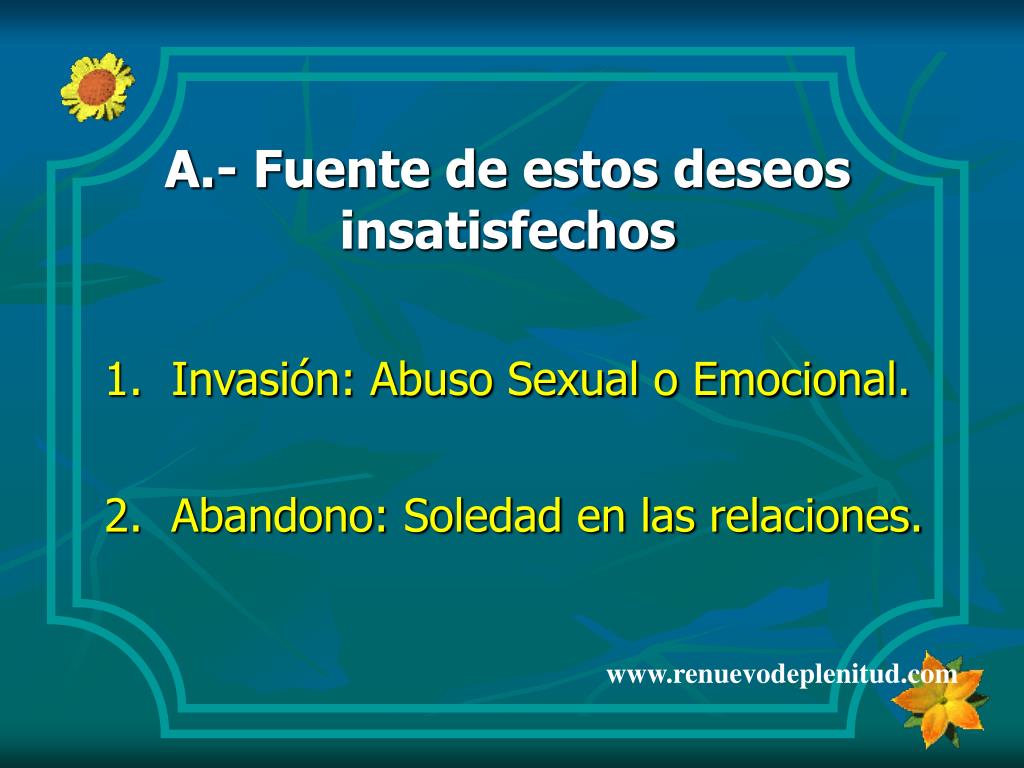 A.- Fuente de estos deseos insatisfechos

1. Invasión: Abuso Sexual o Emocional.

2. Abandono: Soledad en las relaciones.

www.renuevodeplenitud.com